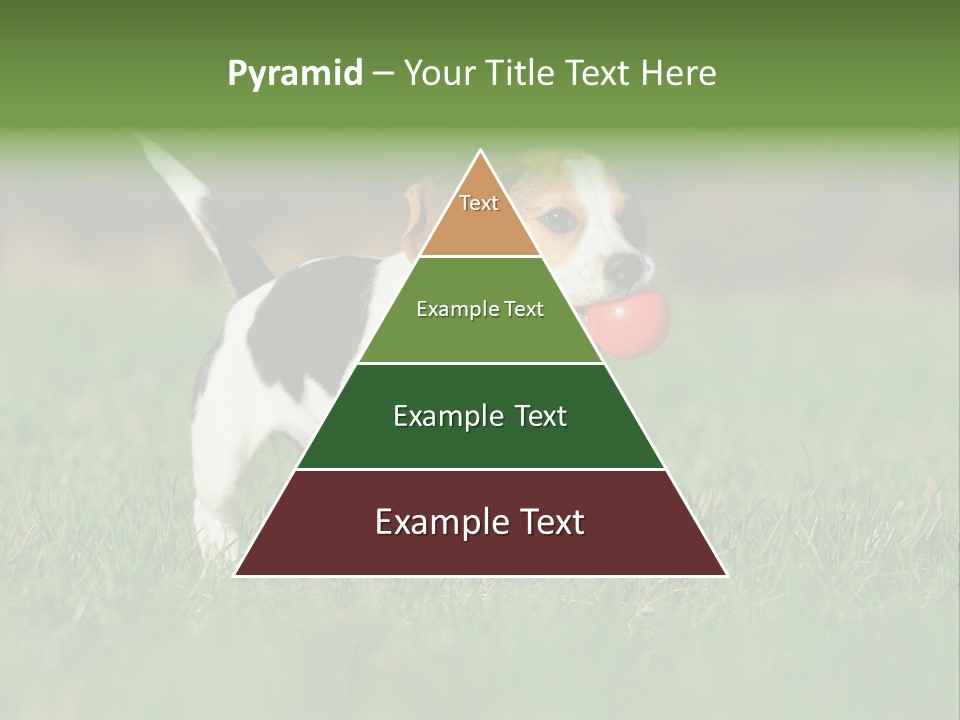 Pyramid – Your Title Text Here

Text

Example Text

Example Text

Example Text